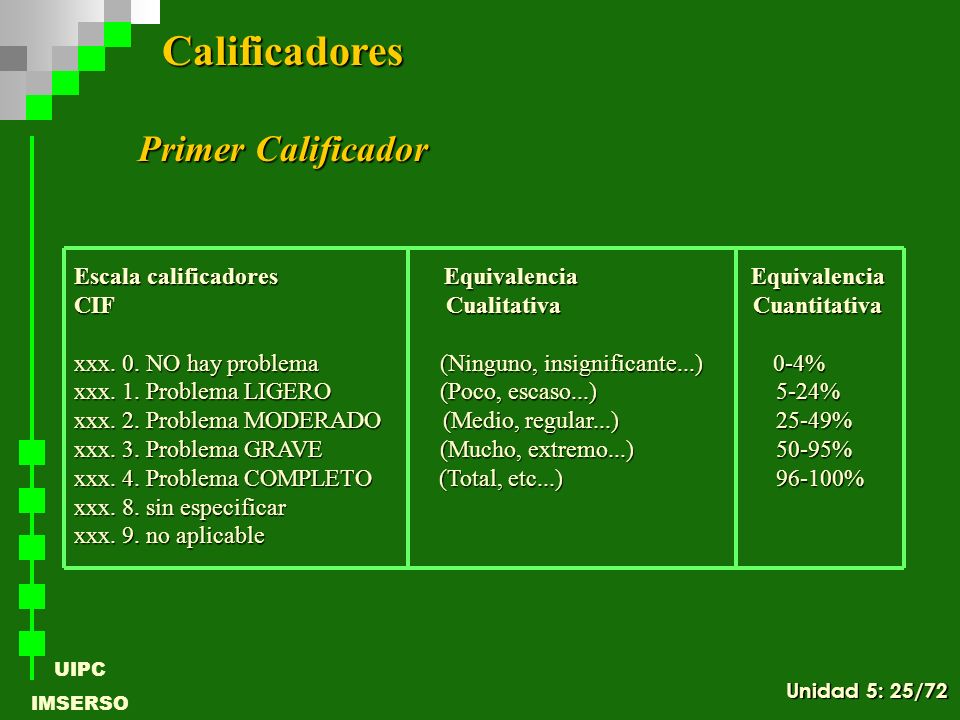 Calificadores

Primer Calificador

| Escala calificadores CIF | Equivalencia Cualitativa | Equivalencia Cuantitativa |
|---|---|---|
| xxx. 0. NO hay problema | (Ninguno, insignificante...) | 0-4% |
| xxx. 1. Problema LIGERO | (Poco, escaso...) | 5-24% |
| xxx. 2. Problema MODERADO | (Medio, regular...) | 25-49% |
| xxx. 3. Problema GRAVE | (Mucho, extremo...) | 50-95% |
| xxx. 4. Problema COMPLETO | (Total, etc...) | 96-100% |
| xxx. 8. sin especificar | | |
| xxx. 9. no aplicable | | |

UIPC
IMSERSO

Unidad 5: 25/72